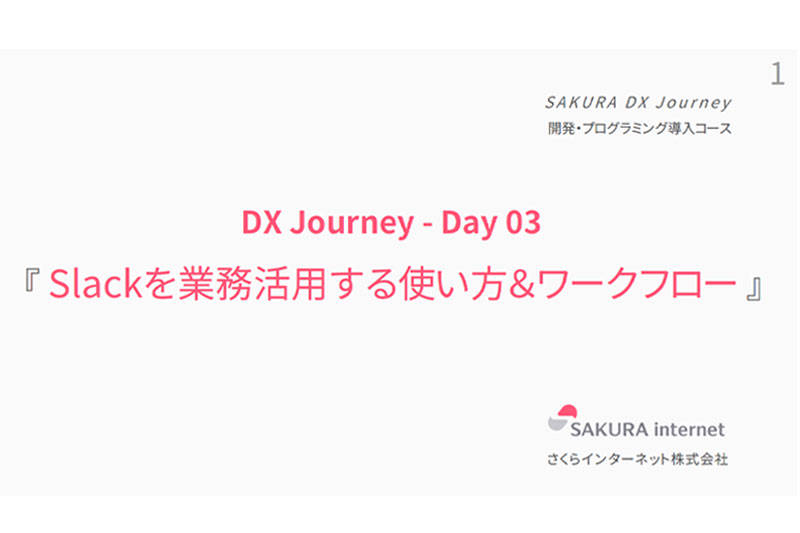 1

SAKURA DX Journey
開発・プログラミング導入コース

DX Journey - Day 03
『 Slackを業務活用する使い方&ワークフロー 』

SAKURA internet
さくらインターネット株式会社